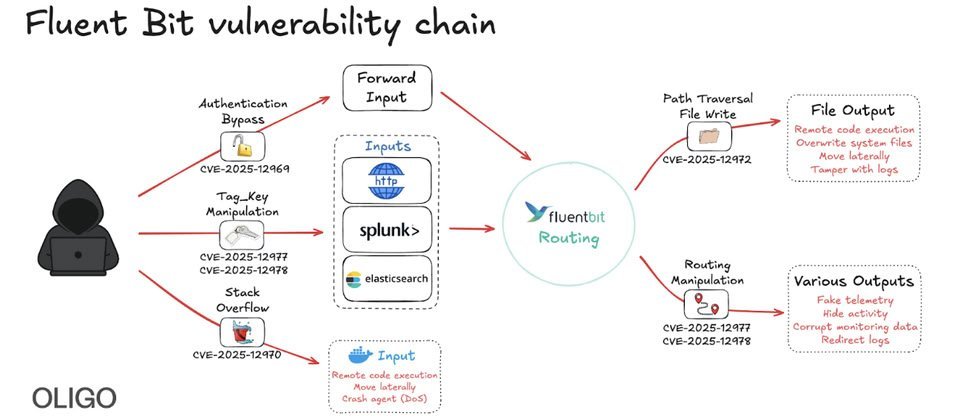 Fluent Bit vulnerability chain

Authentication Bypass

CVE-2025-12969

Tag_Key Manipulation

CVE-2025-12977
CVE-2025-12978

Stack Overflow

CVE-2025-12970

Forward Input

Inputs

http

splunk>

elasticsearch

Input

Remote code execution
Move laterally
Crash agent (DoS)

fluentbit
Routing

Path Traversal File Write

CVE-2025-12972

File Output

Remote code execution
Overwrite system files
Move laterally
Tamper with logs

Routing Manipulation

CVE-2025-12977
CVE-2025-12978

Various Outputs

Fake telemetry
Hide activity
Corrupt monitoring data
Redirect logs

OLIGO